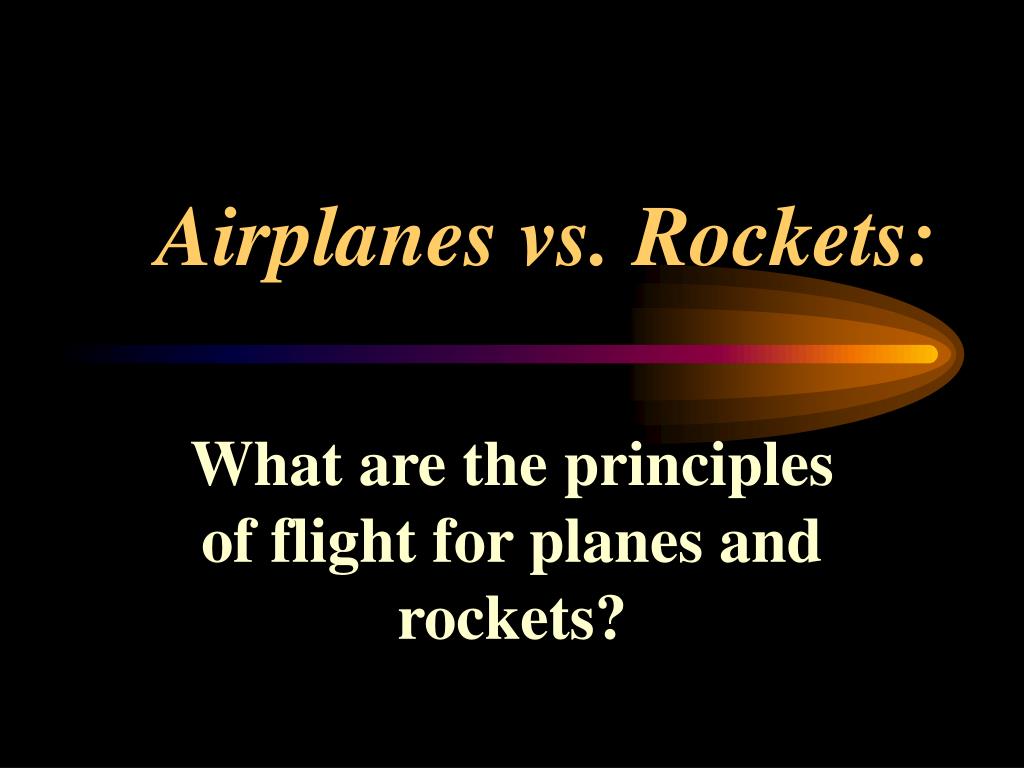 Airplanes vs. Rockets:

What are the principles of flight for planes and rockets?